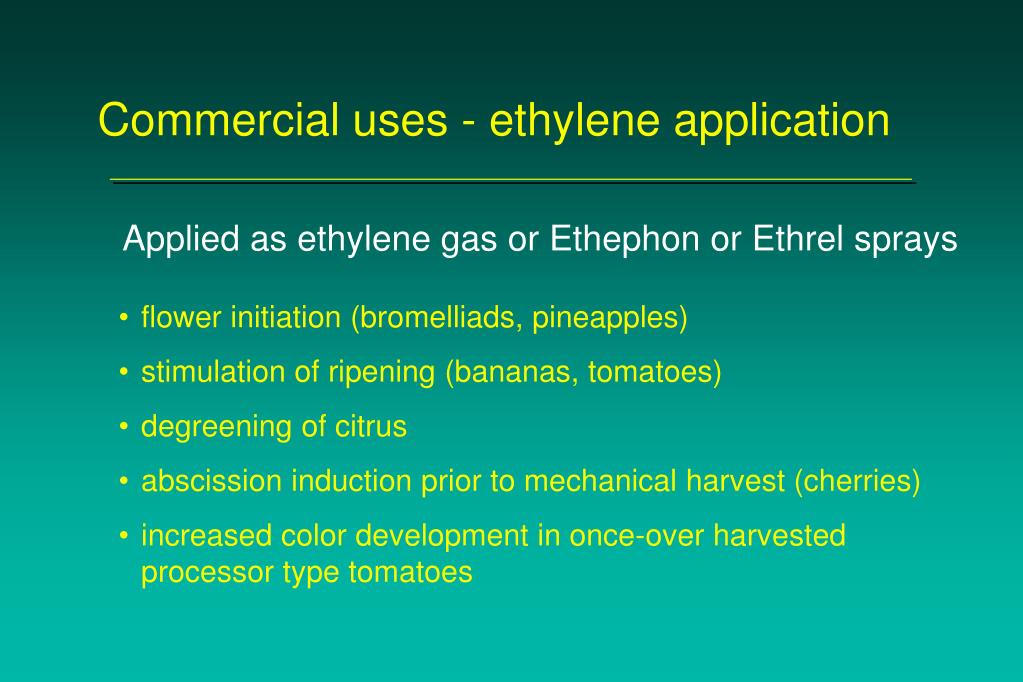 Commercial uses - ethylene application

Applied as ethylene gas or Ethephon or Ethrel sprays

• flower initiation (bromelliads, pineapples)
• stimulation of ripening (bananas, tomatoes)
• degreening of citrus
• abscission induction prior to mechanical harvest (cherries)
• increased color development in once-over harvested processor type tomatoes